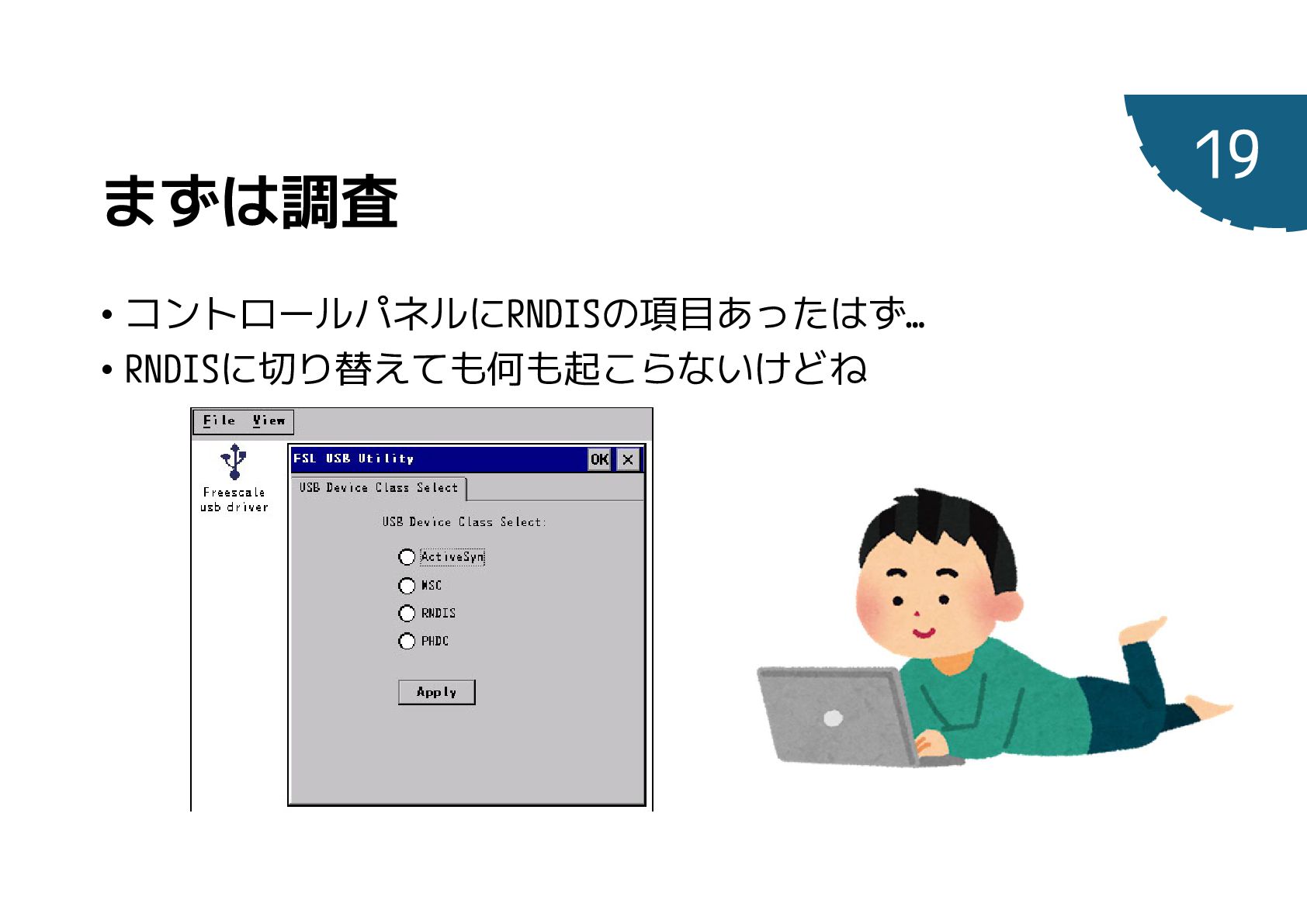 19

まずは調査

• コントロールパネルにRNDISの項目あったはず…
• RNDISに切り替えても何も起こらないけどね

File View

Freescale usb driver

FSL USB Utility OK ×

USB Device Class Select

USB Device Class Select:

ActiveSyn
MSC
RNDIS
PHDC

Apply